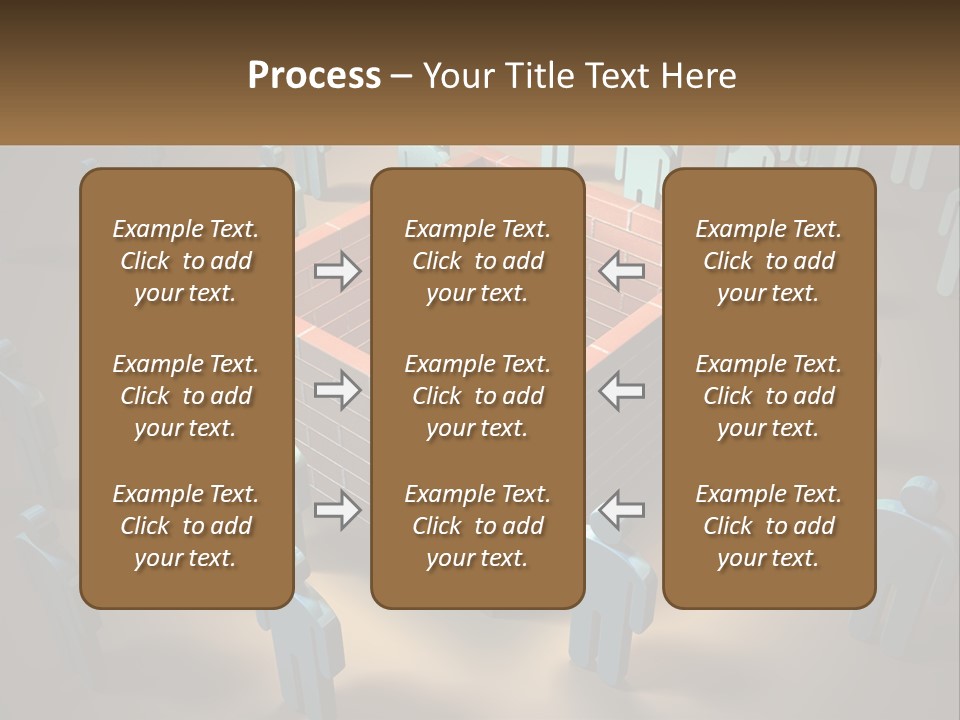 Process – Your Title Text Here

Example Text. Click to add your text.

Example Text. Click to add your text.

Example Text. Click to add your text.

Example Text. Click to add your text.

Example Text. Click to add your text.

Example Text. Click to add your text.

Example Text. Click to add your text.

Example Text. Click to add your text.

Example Text. Click to add your text.